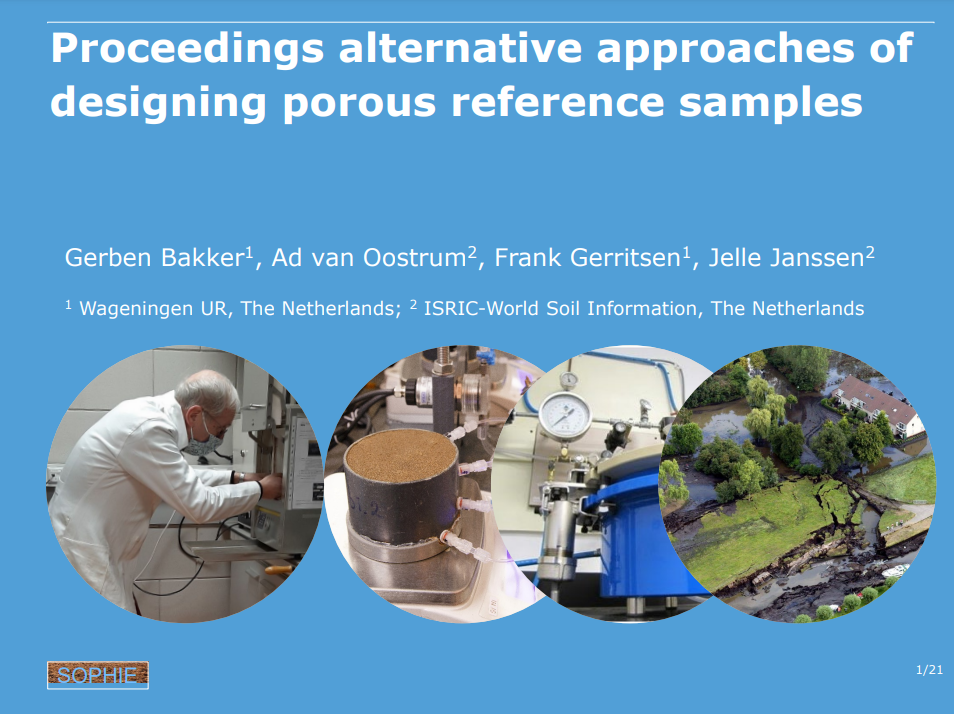 Proceedings alternative approaches of designing porous reference samples

Gerben Bakker$^1$, Ad van Oostrum$^2$, Frank Gerritsen$^1$, Jelle Janssen$^2$

$^1$ Wageningen UR, The Netherlands; $^2$ ISRIC-World Soil Information, The Netherlands

SOPHIE

1/21